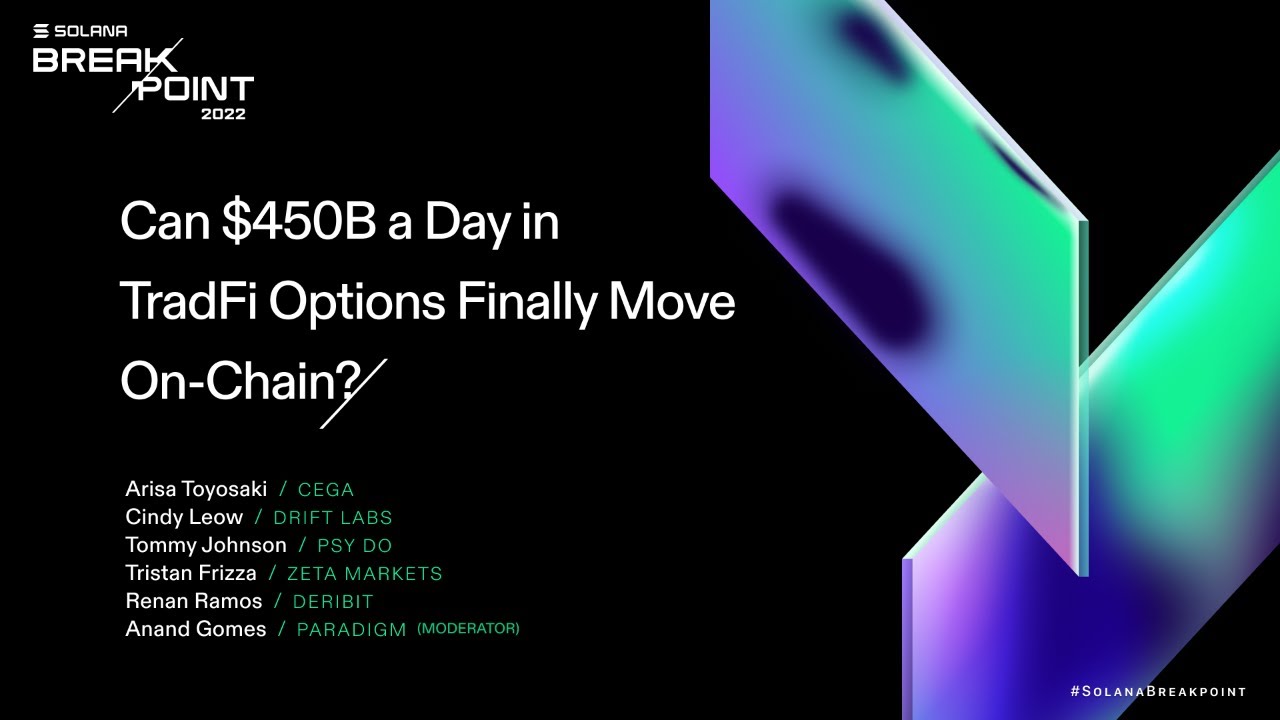 SOLANA
BREAK POINT
2022

Can \$450B a Day in TradFi Options Finally Move On-Chain?

Arisa Toyosaki / CEGA
Cindy Leow / DRIFT LABS
Tommy Johnson / PSY DO
Tristan Frizza / ZETA MARKETS
Renan Ramos / DERIBIT
Anand Gomes / PARADIGM (MODERATOR)

#SolanaBreakpoint